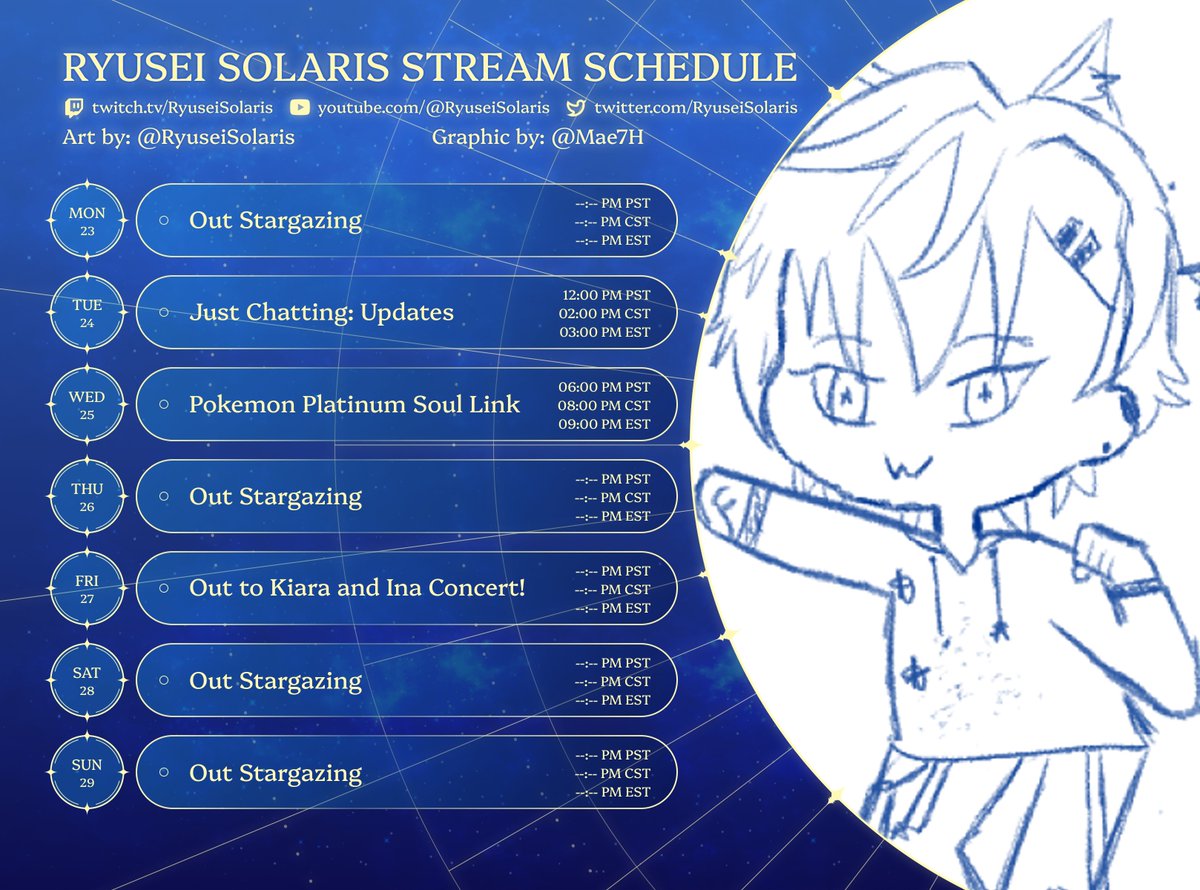 RYUSEI SOLARIS STREAM SCHEDULE

twitch.tv/RyuseiSolaris youtube.com/@RyuseiSolaris twitter.com/RyuseiSolaris

Art by: @RyuseiSolaris Graphic by: @Mae7H

MON 23 Out Stargazing --:-- PM PST --:-- PM CST --:-- PM EST

TUE 24 Just Chatting: Updates 12:00 PM PST 02:00 PM CST 03:00 PM EST

WED 25 Pokemon Platinum Soul Link 06:00 PM PST 08:00 PM CST 09:00 PM EST

THU 26 Out Stargazing --:-- PM PST --:-- PM CST --:-- PM EST

FRI 27 Out to Kiara and Ina Concert! --:-- PM PST --:-- PM CST --:-- PM EST

SAT 28 Out Stargazing --:-- PM PST --:-- PM CST --:-- PM EST

SUN 29 Out Stargazing --:-- PM PST --:-- PM CST --:-- PM EST